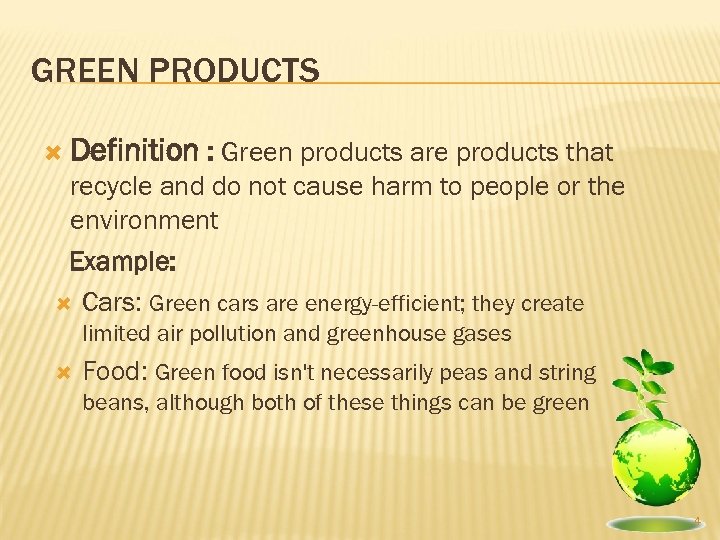 GREEN PRODUCTS

Definition : Green products are products that recycle and do not cause harm to people or the environment

Example:

Cars: Green cars are energy-efficient; they create limited air pollution and greenhouse gases

Food: Green food isn't necessarily peas and string beans, although both of these things can be green

4